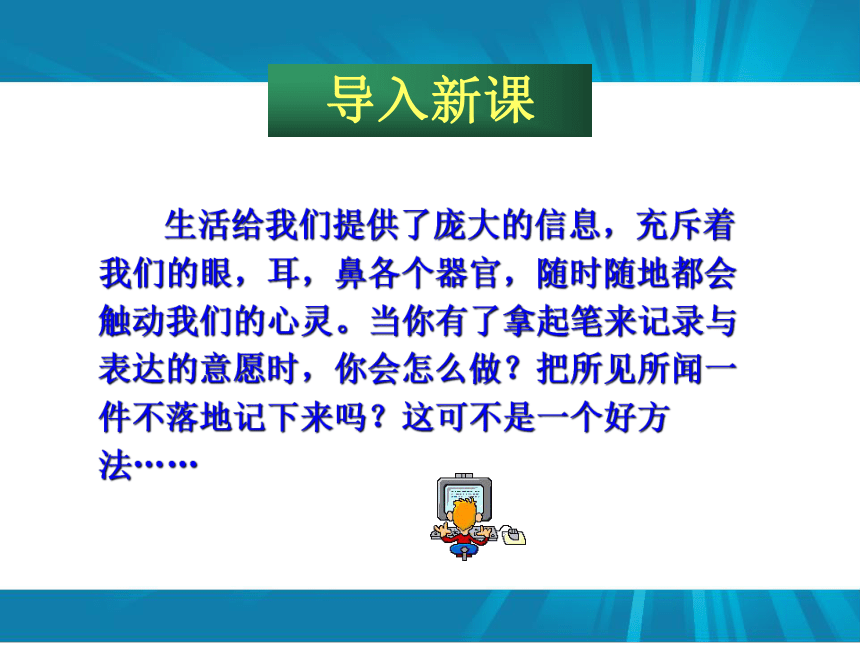 导入新课

生活给我们提供了庞大的信息，充斥着我们的眼，耳，鼻各个器官，随时随地都会触动我们的心灵。当你有了拿起笔来记录与表达的意愿时，你会怎么做？把所见所闻一件不落地记下来吗？这可不是一个好方法……